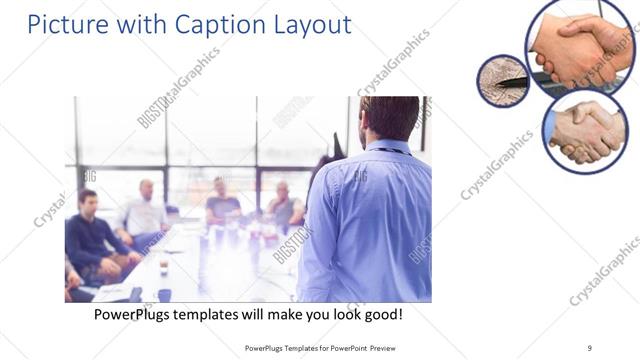 Picture with Caption Layout

CrystalGraphics

BIGSTOCK

PowerPlugs templates will make you look good!

PowerPlugs Templates for PowerPoint Preview

9